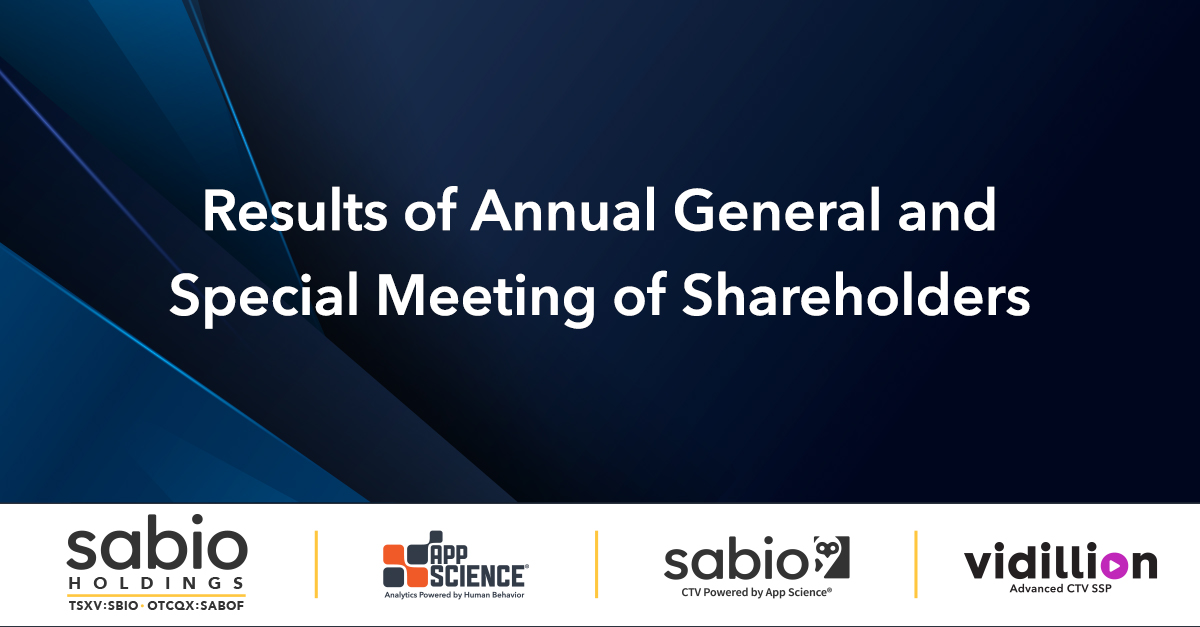 Results of Annual General and Special Meeting of Shareholders

sabio
HOLDINGS
TSXV:SBIO • OTCQX:SABOF

APP SCIENCE®
Analytics Powered by Human Behavior

sabio
CTV Powered by App Science®

vidillion
Advanced CTV SSP